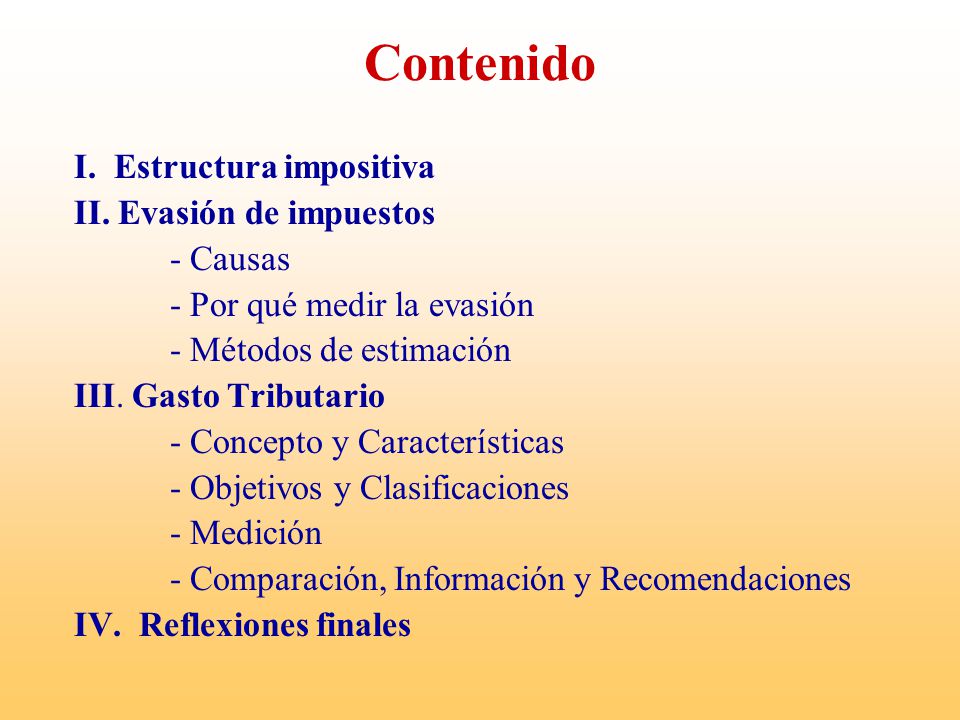 Contenido

I. Estructura impositiva
II. Evasión de impuestos
- Causas
- Por qué medir la evasión
- Métodos de estimación
III. Gasto Tributario
- Concepto y Características
- Objetivos y Clasificaciones
- Medición
- Comparación, Información y Recomendaciones
IV. Reflexiones finales